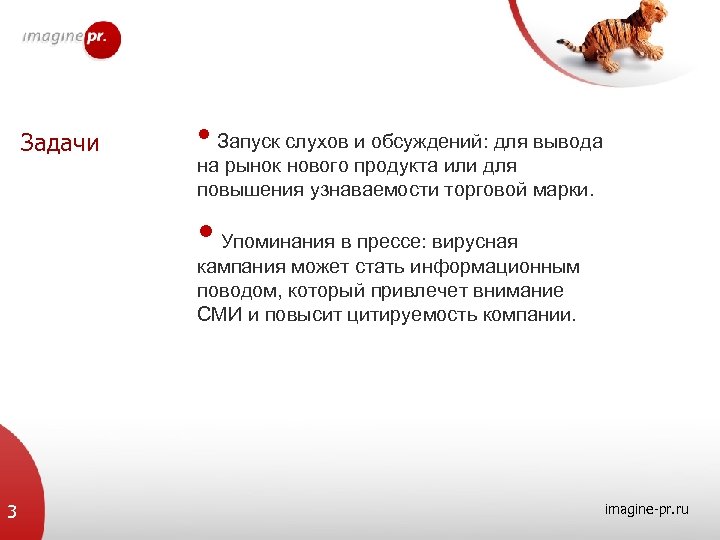 imagine pr.

Задачи

• Запуск слухов и обсуждений: для вывода на рынок нового продукта или для повышения узнаваемости торговой марки.

• Упоминания в прессе: вирусная кампания может стать информационным поводом, который привлечет внимание СМИ и повысит цитируемость компании.

3

imagine-pr.ru